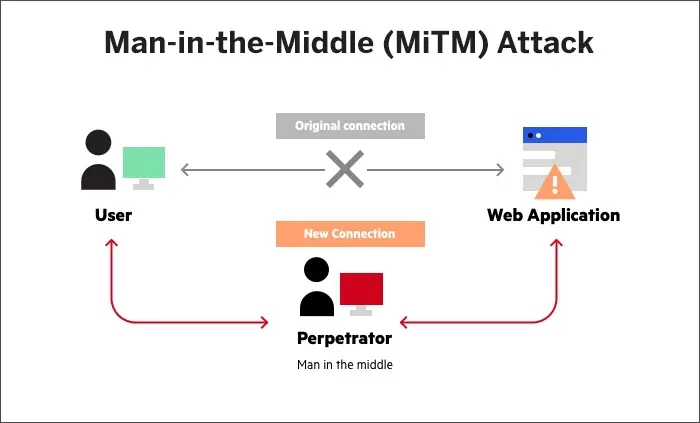 Man-in-the-Middle (MiTM) Attack

Original connection

User

Web Application

New Connection

Perpetrator

Man in the middle